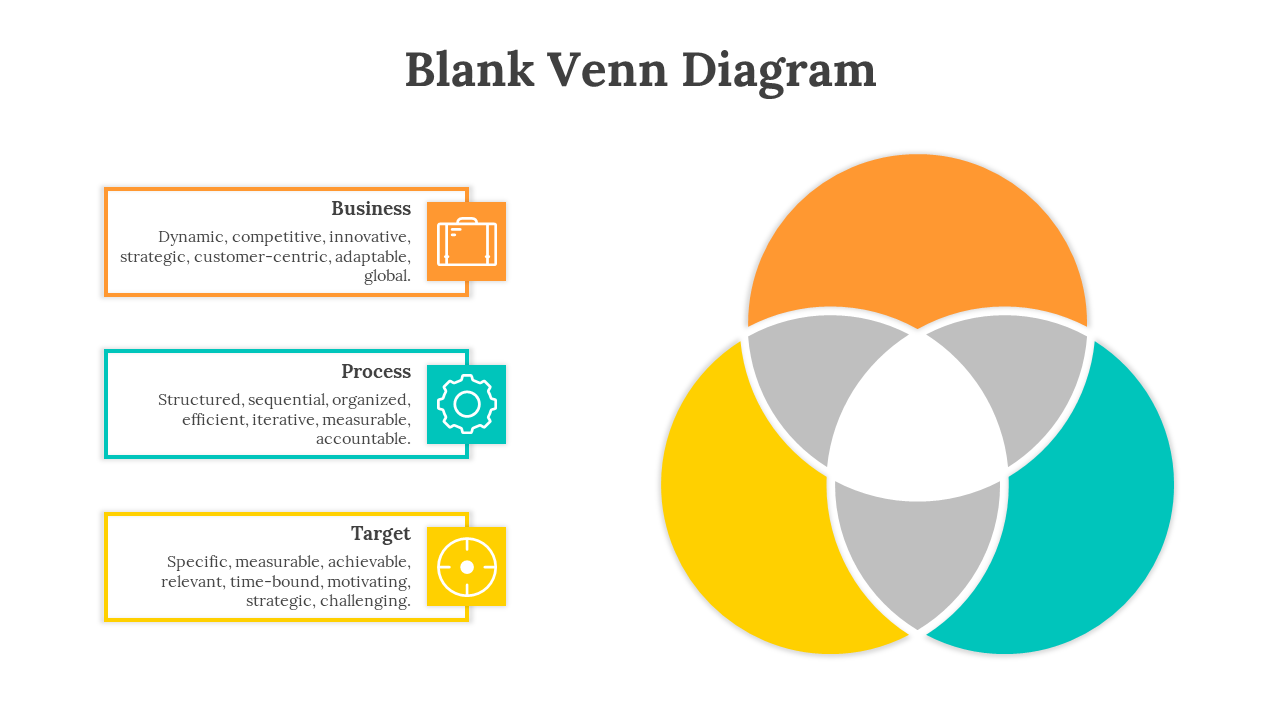 Blank Venn Diagram

Business

Dynamic, competitive, innovative, strategic, customer-centric, adaptable, global.

Process

Structured, sequential, organized, efficient, iterative, measurable, accountable.

Target

Specific, measurable, achievable, relevant, time-bound, motivating, strategic, challenging.